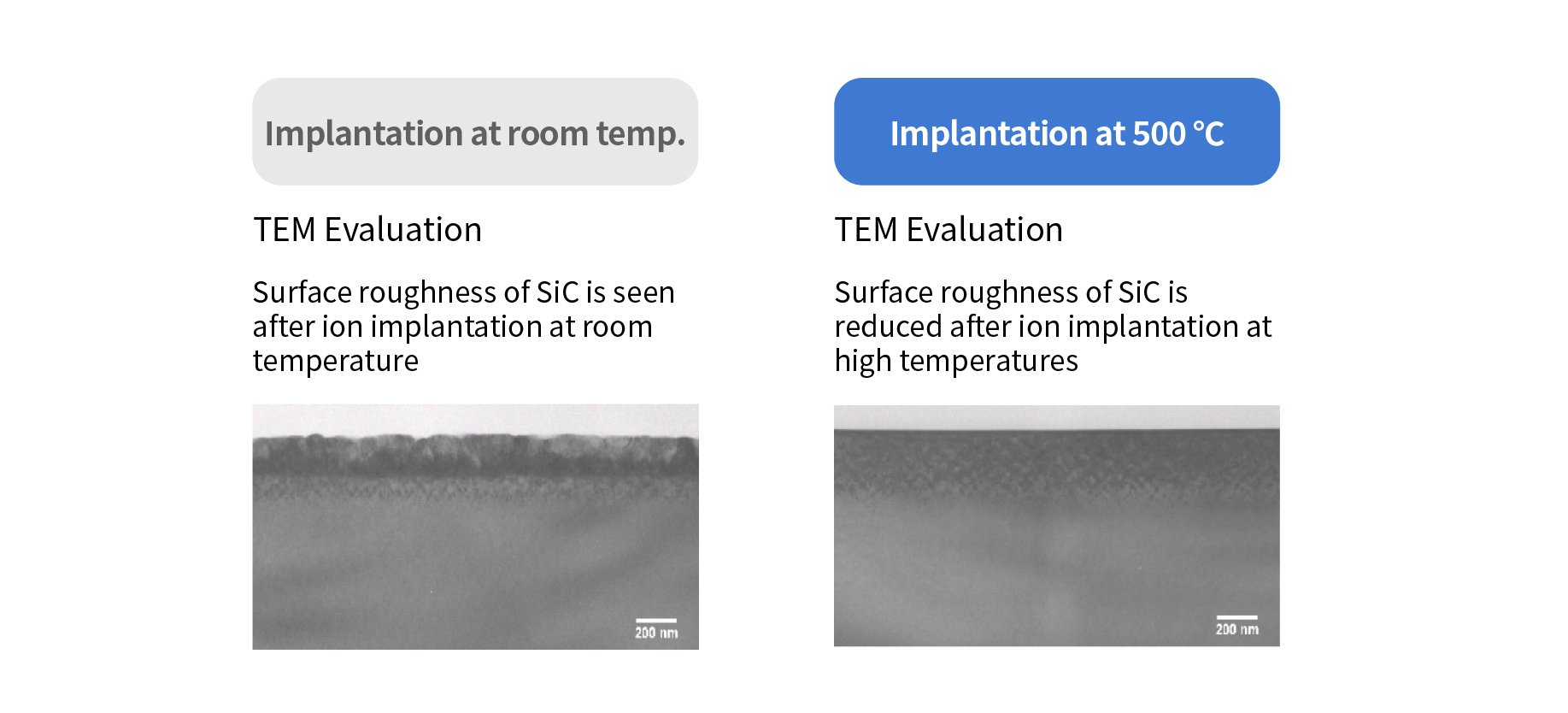 Implantation at room temp.

TEM Evaluation

Surface roughness of SiC is seen after ion implantation at room temperature

200 nm

Implantation at 500 °C

TEM Evaluation

Surface roughness of SiC is reduced after ion implantation at high temperatures

200 nm